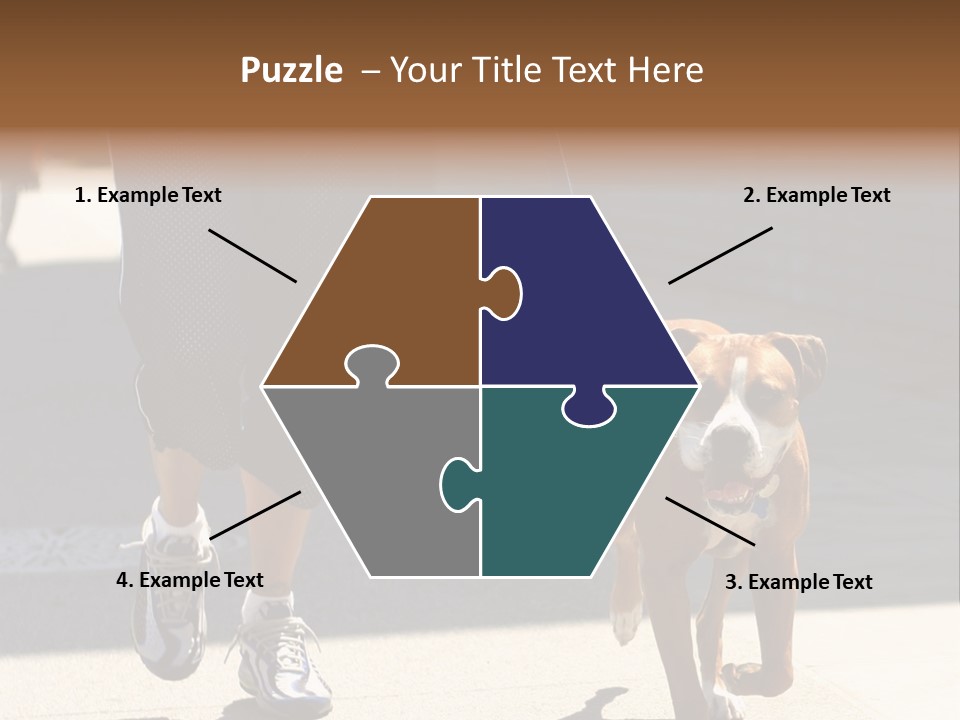 Puzzle – Your Title Text Here

1. Example Text

2. Example Text

4. Example Text

3. Example Text